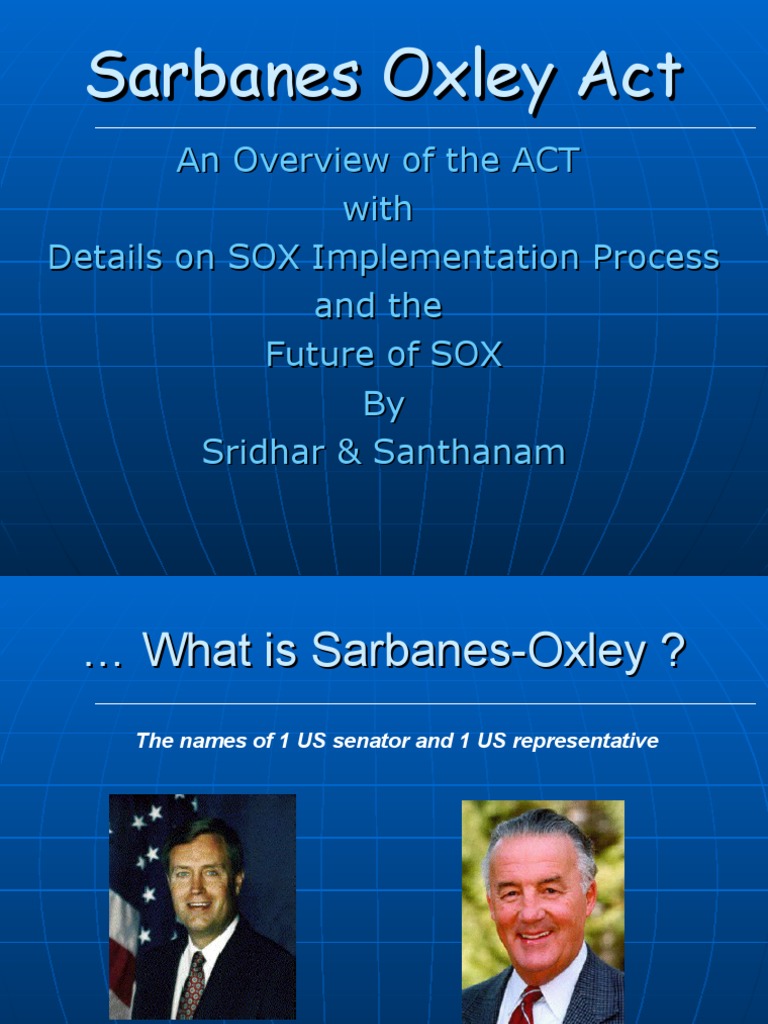 Sarbanes Oxley Act

An Overview of the ACT
with
Details on SOX Implementation Process
and the
Future of SOX
By
Sridhar & Santhanam

… What is Sarbanes-Oxley ?

The names of 1 US senator and 1 US representative